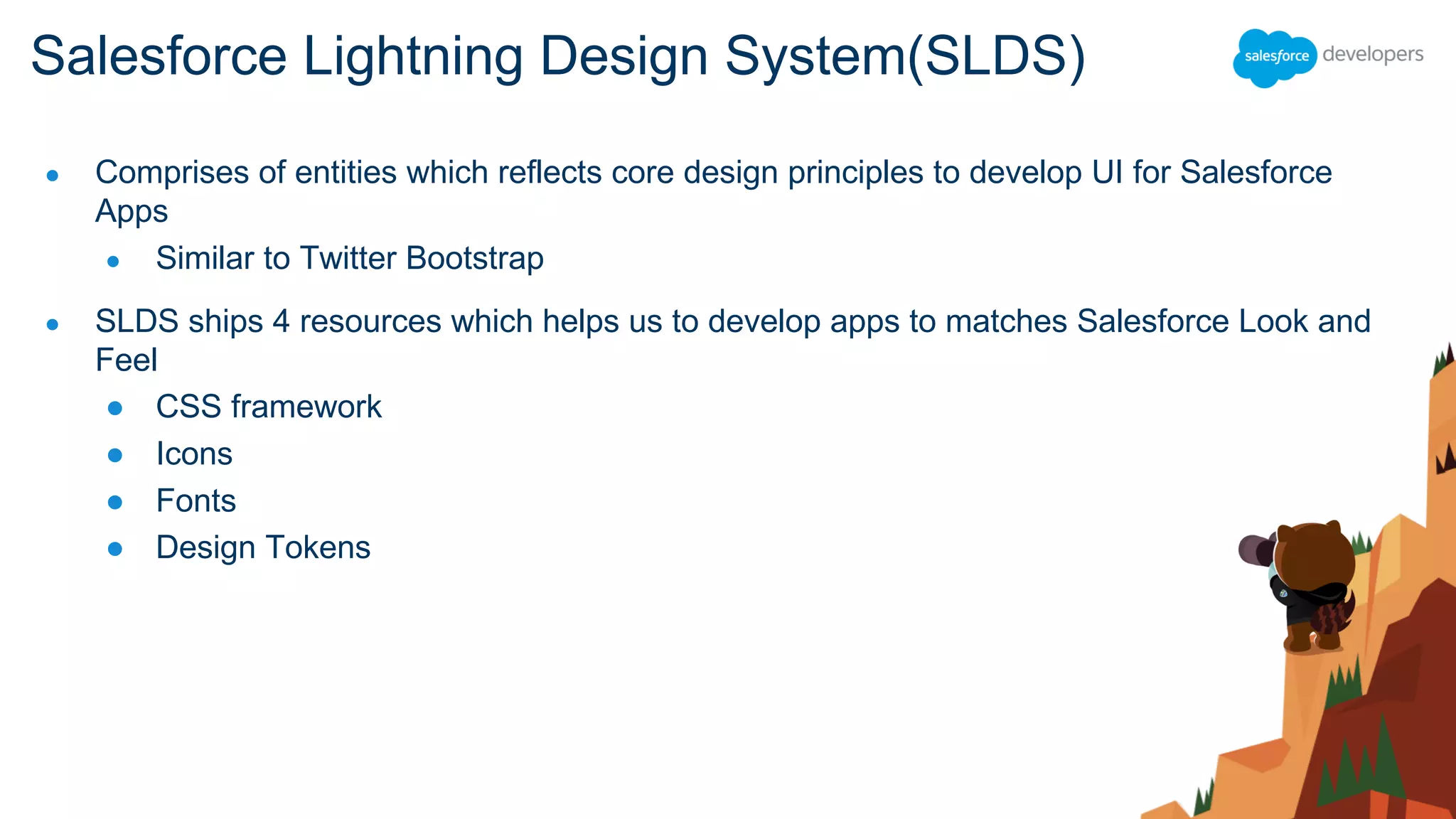 Salesforce Lightning Design System(SLDS)

salesforce developers

- Comprises of entities which reflects core design principles to develop UI for Salesforce Apps
  - Similar to Twitter Bootstrap
- SLDS ships 4 resources which helps us to develop apps to matches Salesforce Look and Feel
  - CSS framework
  - Icons
  - Fonts
  - Design Tokens